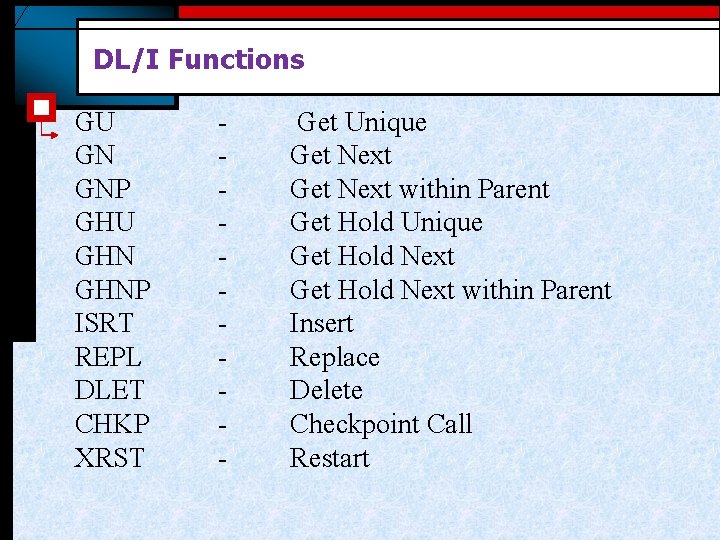 DL/I Functions

GU - Get Unique
GN - Get Next
GNP - Get Next within Parent
GHU - Get Hold Unique
GHN - Get Hold Next
GHNP - Get Hold Next within Parent
ISRT - Insert
REPL - Replace
DLET - Delete
CHKP - Checkpoint Call
XRST - Restart